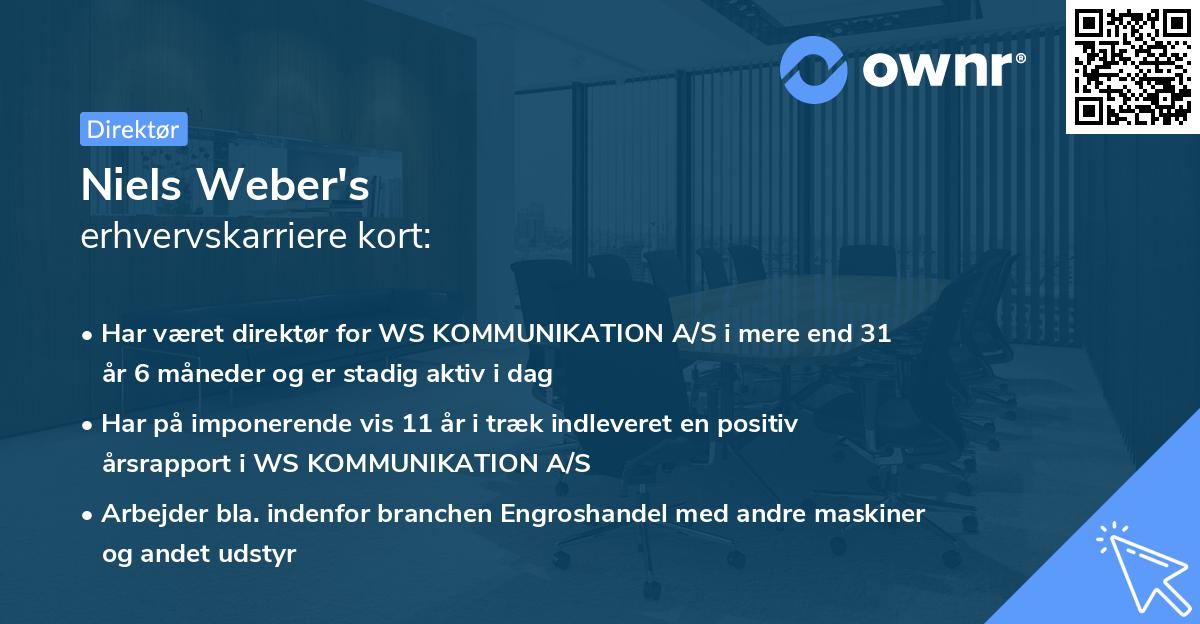 ownr®

Direktør

Niels Weber's
erhvervskarriere kort:

• Har været direktør for WS KOMMUNIKATION A/S i mere end 31 år 6 måneder og er stadig aktiv i dag
• Har på imponerende vis 11 år i træk indleveret en positiv årsrapport i WS KOMMUNIKATION A/S
• Arbejder bla. indenfor branchen Engroshandel med andre maskiner og andet udstyr